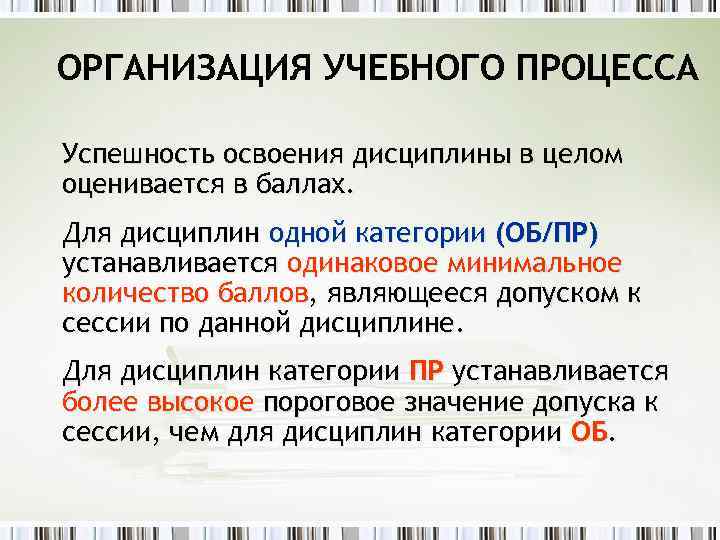 ОРГАНИЗАЦИЯ УЧЕБНОГО ПРОЦЕССА

Успешность освоения дисциплины в целом оценивается в баллах.

Для дисциплин одной категории (ОБ/ПР) устанавливается одинаковое минимальное количество баллов, являющееся допуском к сессии по данной дисциплине.

Для дисциплин категории ПР устанавливается более высокое пороговое значение допуска к сессии, чем для дисциплин категории ОБ.